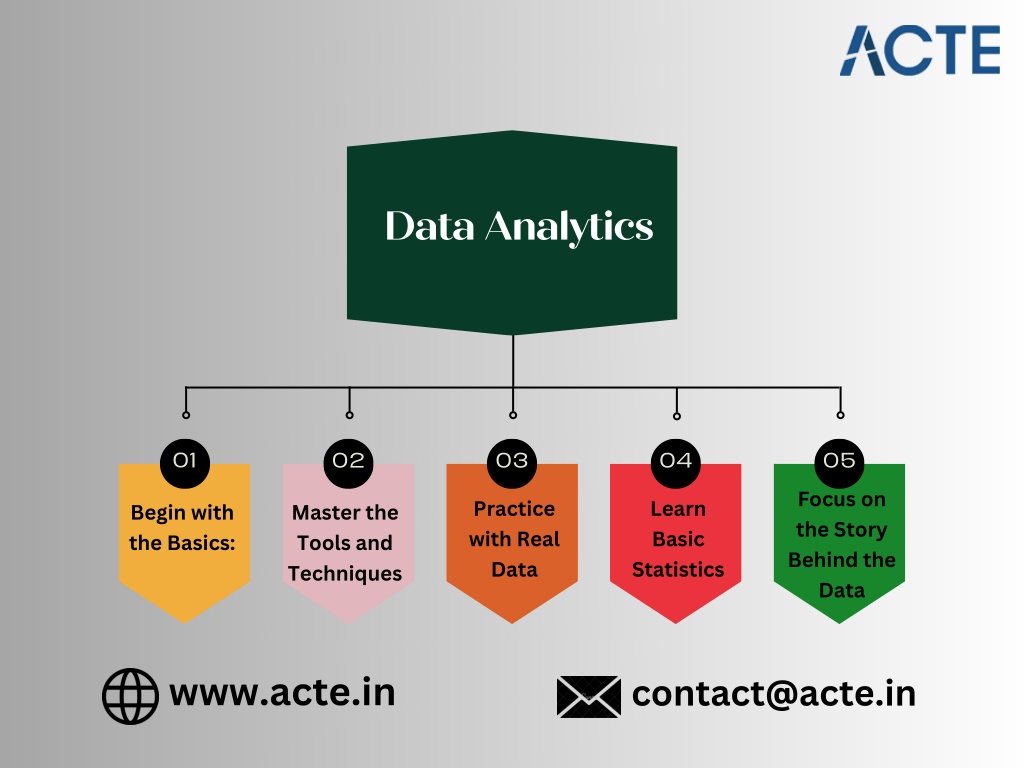 ACTE

Data Analytics

01
Begin with the Basics:

02
Master the Tools and Techniques

03
Practice with Real Data

04
Learn Basic Statistics

05
Focus on the Story Behind the Data

www.acte.in

contact@acte.in